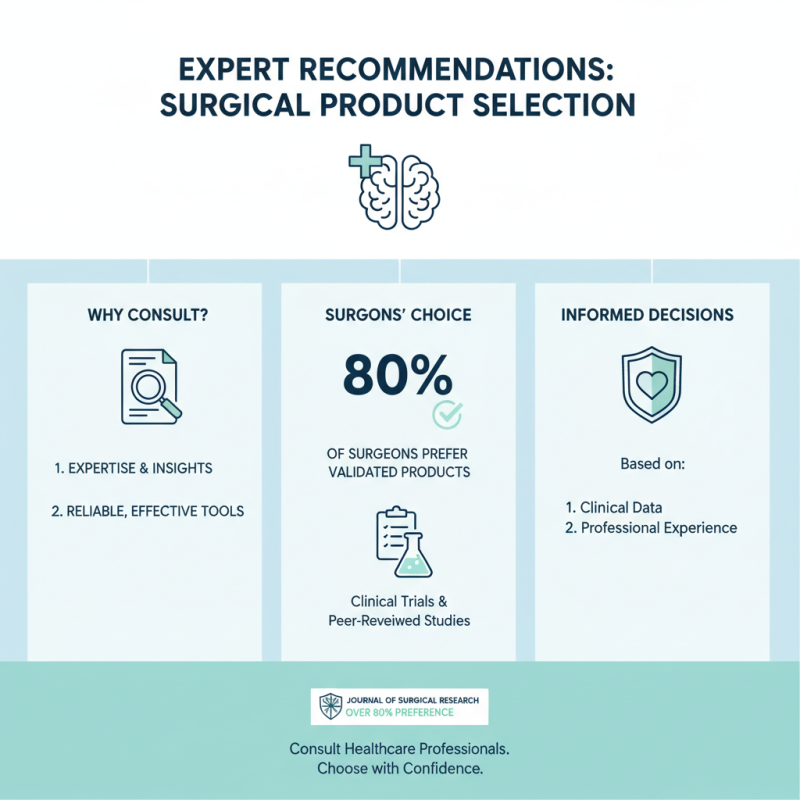 EXPERT RECOMMENDATIONS: SURGICAL PRODUCT SELECTION

WHY CONSULT?

1. EXPERTISE & INSIGHTS

2. RELIABLE, EFFECTIVE TOOLS

SURGONS' CHOICE

80%

OF SURGEONS PREFER VALIDATED PRODUCTS

Clinical Trials & Peer-Reveiwed Studies

INFORMED DECISIONS

Based on:

1. Clinical Data
2. Professional Experience

JOURNAL OF SURGICAL RESEARCH
OVER 80% PREFERENCE

Consult Healthcare Professionals.
Choose with Confidence.